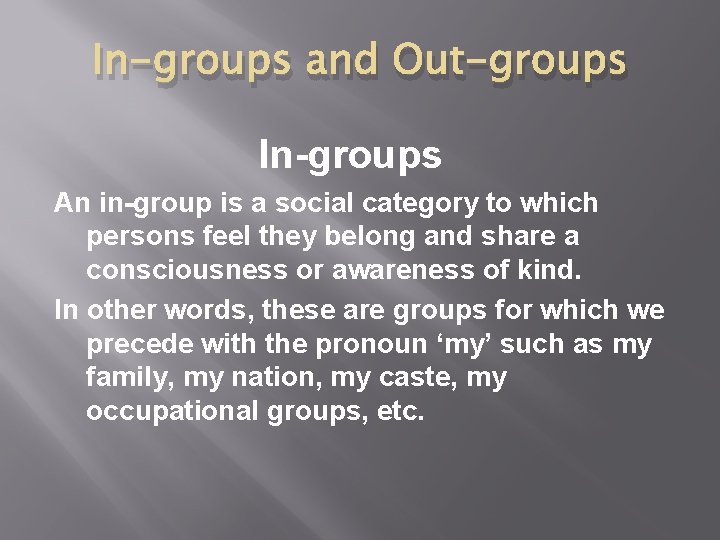 In-groups and Out-groups

In-groups

An in-group is a social category to which persons feel they belong and share a consciousness or awareness of kind.

In other words, these are groups for which we precede with the pronoun ‘my’ such as my family, my nation, my caste, my occupational groups, etc.